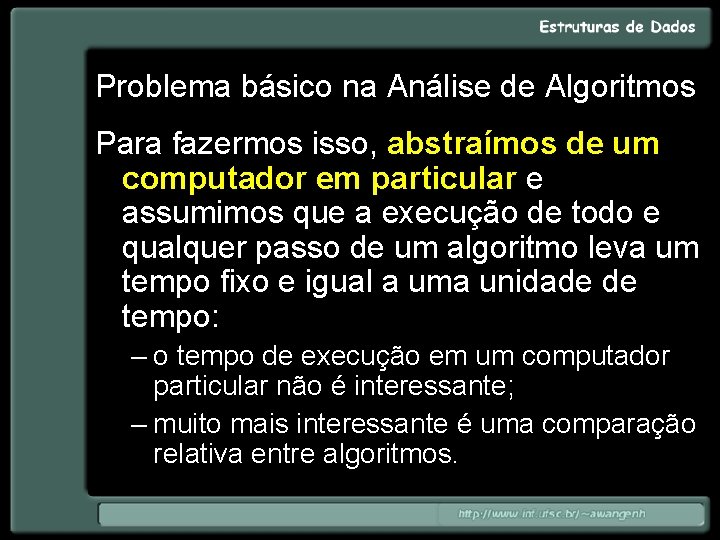 Estruturas de Dados

Problema básico na Análise de Algoritmos

Para fazermos isso, abstraímos de um computador em particular e assumimos que a execução de todo e qualquer passo de um algoritmo leva um tempo fixo e igual a uma unidade de tempo:

– o tempo de execução em um computador particular não é interessante;

– muito mais interessante é uma comparação relativa entre algoritmos.

http://www.inf.ufsc.br/~awangenh